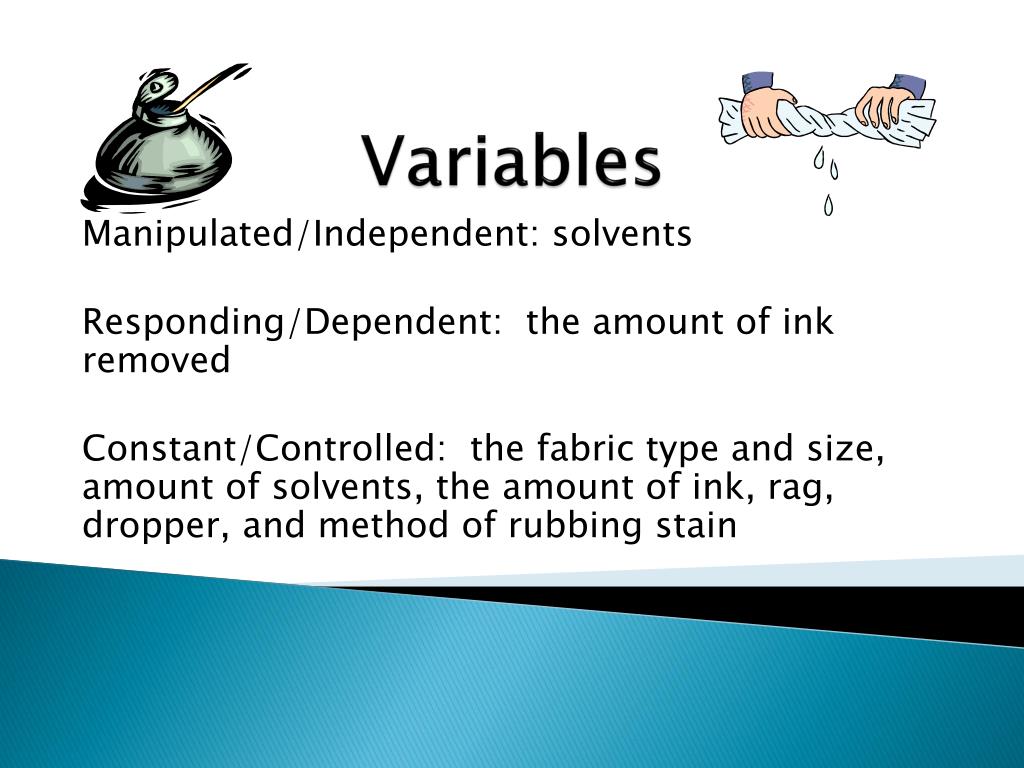 Variables

Manipulated/Independent: solvents

Responding/Dependent: the amount of ink removed

Constant/Controlled: the fabric type and size, amount of solvents, the amount of ink, rag, dropper, and method of rubbing stain